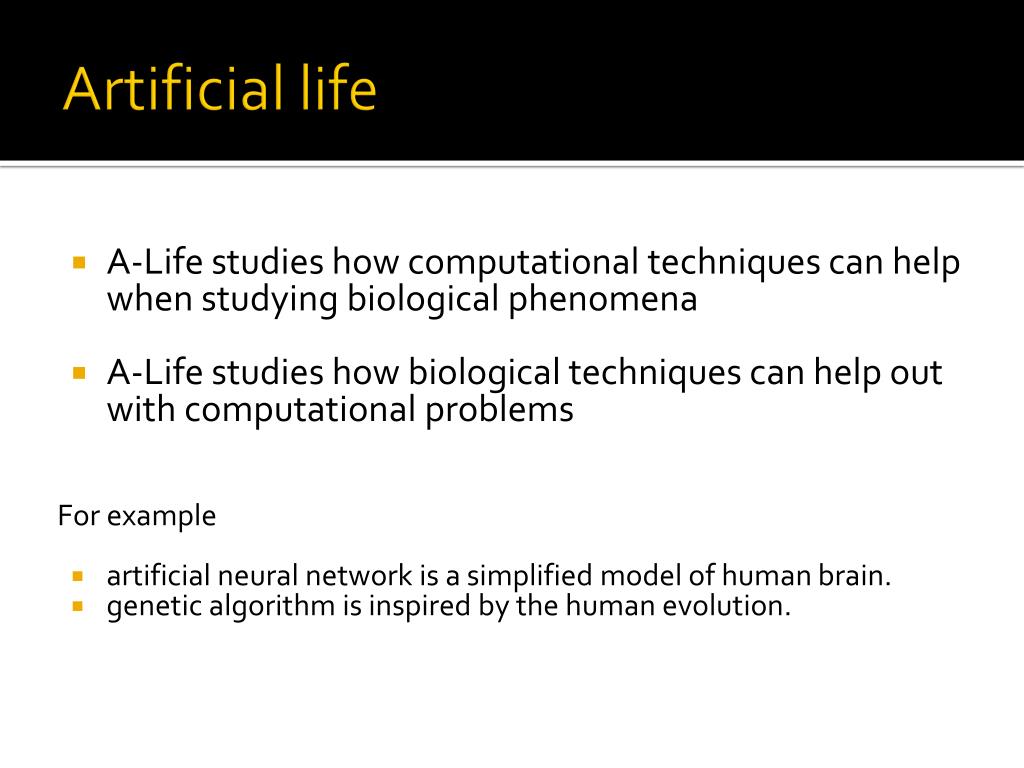 Artificial life

- A-Life studies how computational techniques can help when studying biological phenomena
- A-Life studies how biological techniques can help out with computational problems

For example

- artificial neural network is a simplified model of human brain.
- genetic algorithm is inspired by the human evolution.